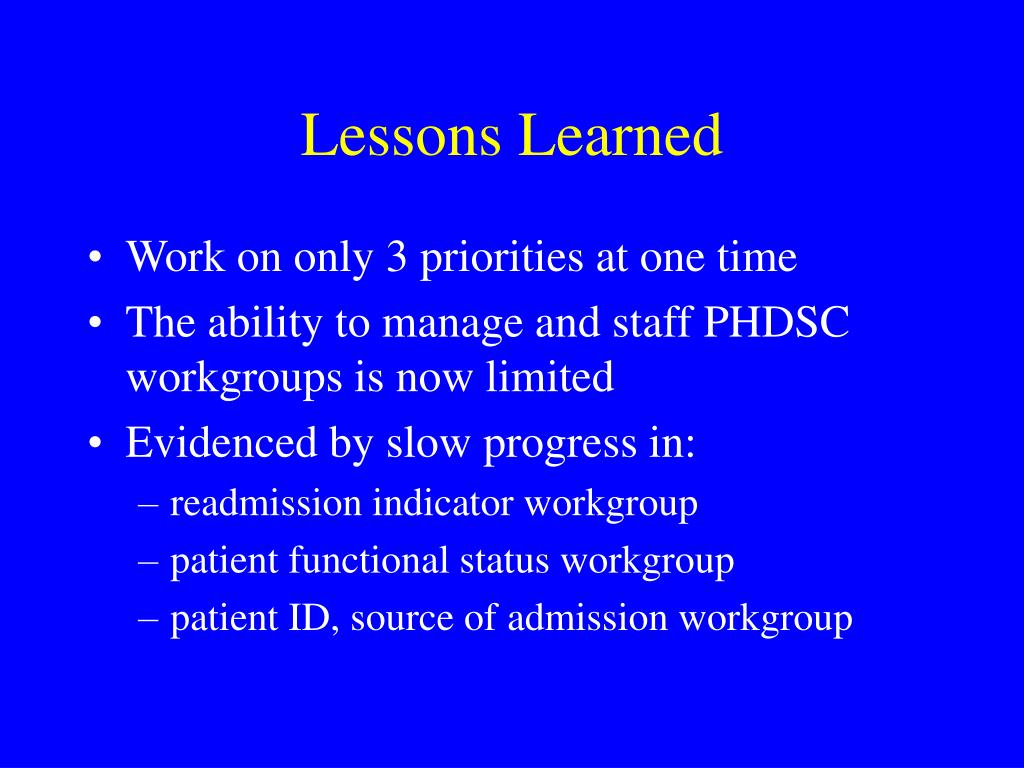 Lessons Learned

• Work on only 3 priorities at one time
• The ability to manage and staff PHDSC workgroups is now limited
• Evidenced by slow progress in:
– readmission indicator workgroup
– patient functional status workgroup
– patient ID, source of admission workgroup